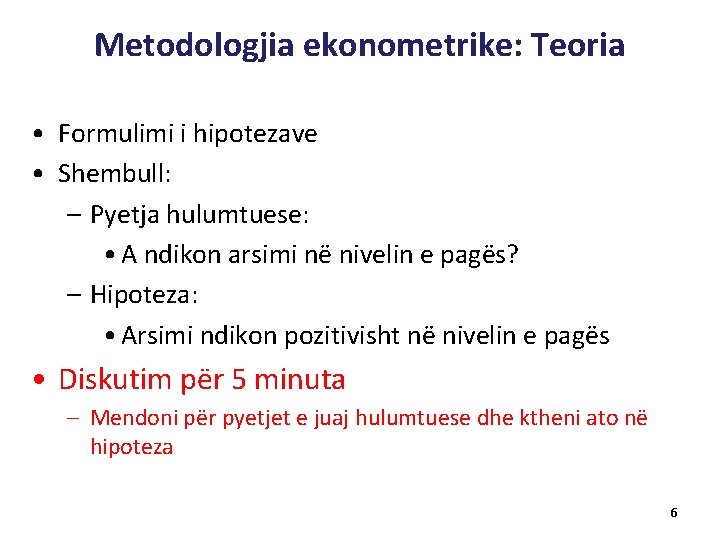 Metodologjia ekonometrike: Teoria

• Formulimi i hipotezave
• Shembull:
– Pyetja hulumtuese:
• A ndikon arsimi në nivelin e pagës?
– Hipoteza:
• Arsimi ndikon pozitivisht në nivelin e pagës
• Diskutim për 5 minuta
– Mendoni për pyetjet e juaj hulumtuese dhe ktheni ato në hipoteza

6